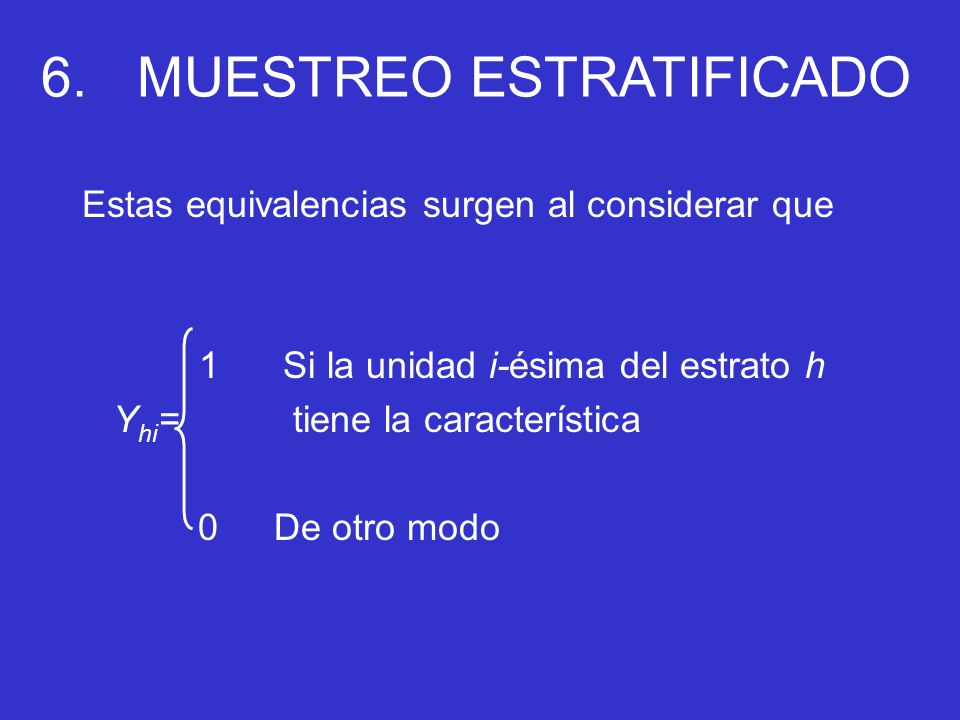 6. MUESTREO ESTRATIFICADO

Estas equivalencias surgen al considerar que

$Y_{hi} = \begin{cases} 1 & \text{Si la unidad } i\text{-ésima del estrato } h \text{ tiene la característica} \\ 0 & \text{De otro modo} \end{cases}$